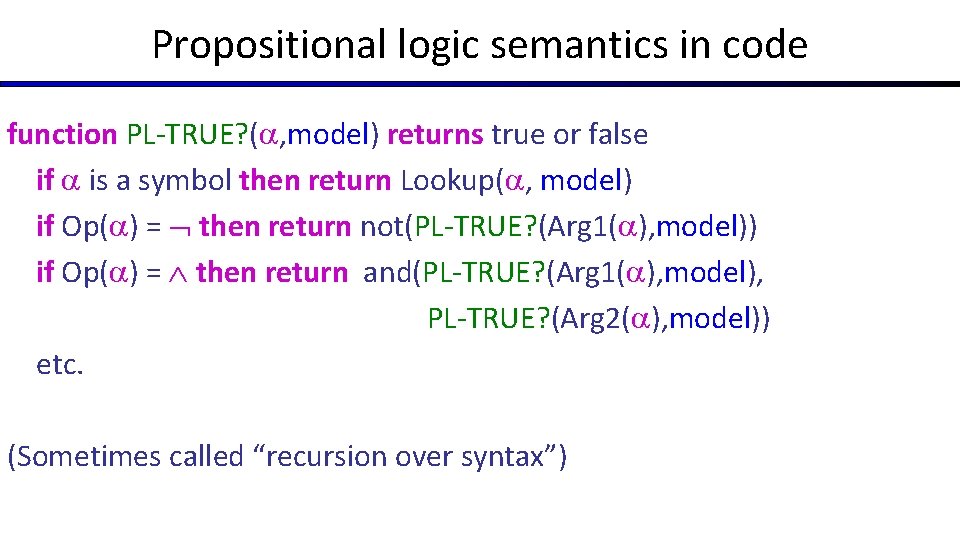 Propositional logic semantics in code

function PL-TRUE?($\alpha$,model) returns true or false
if $\alpha$ is a symbol then return Lookup($\alpha$, model)
if Op($\alpha$) = $\neg$ then return not(PL-TRUE?(Arg1($\alpha$),model))
if Op($\alpha$) = $\wedge$ then return and(PL-TRUE?(Arg1($\alpha$),model),
PL-TRUE?(Arg2($\alpha$),model))
etc.

(Sometimes called “recursion over syntax”)